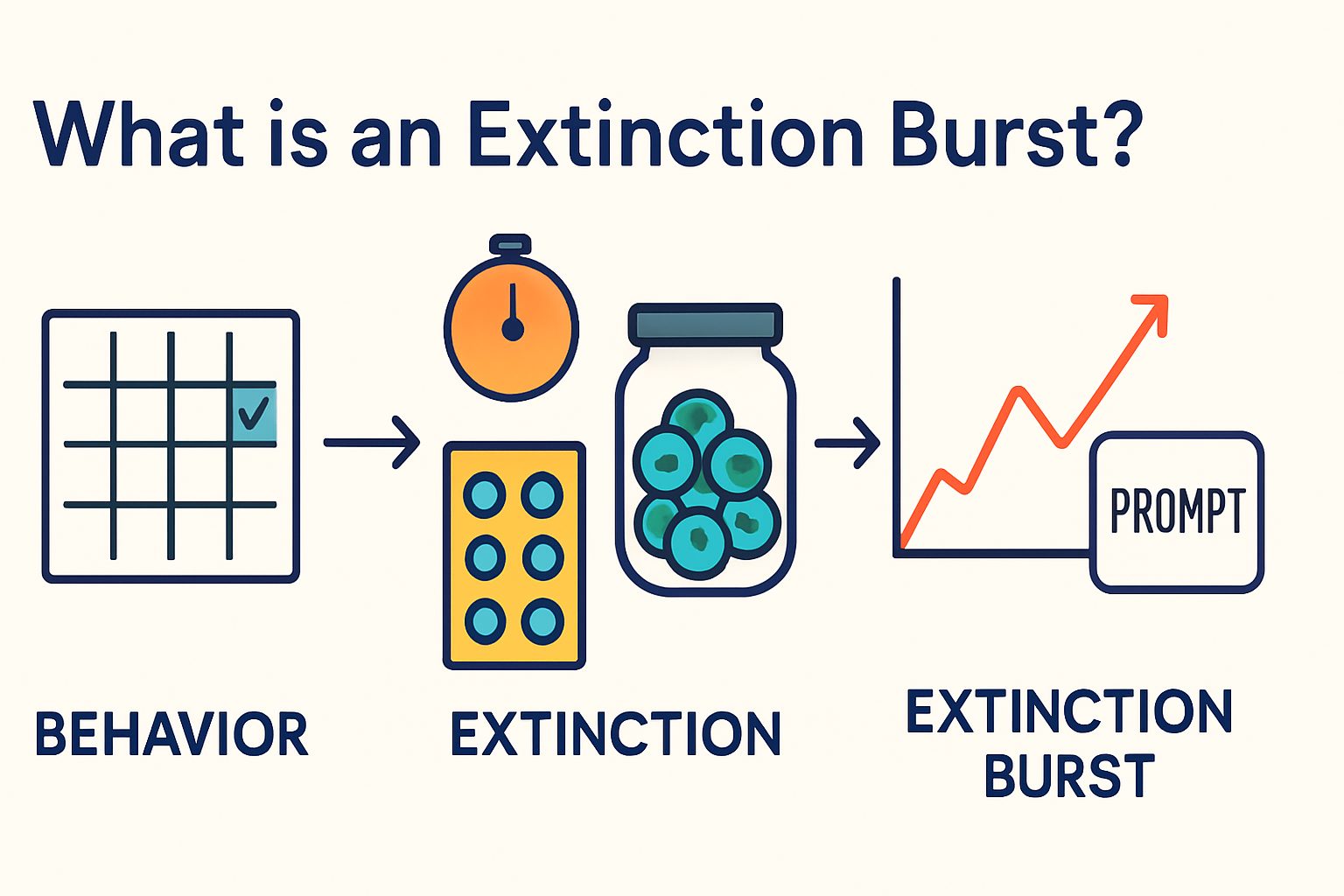 What is an Extinction Burst?

PROMPT

BEHAVIOR

EXTINCTION

EXTINCTION BURST